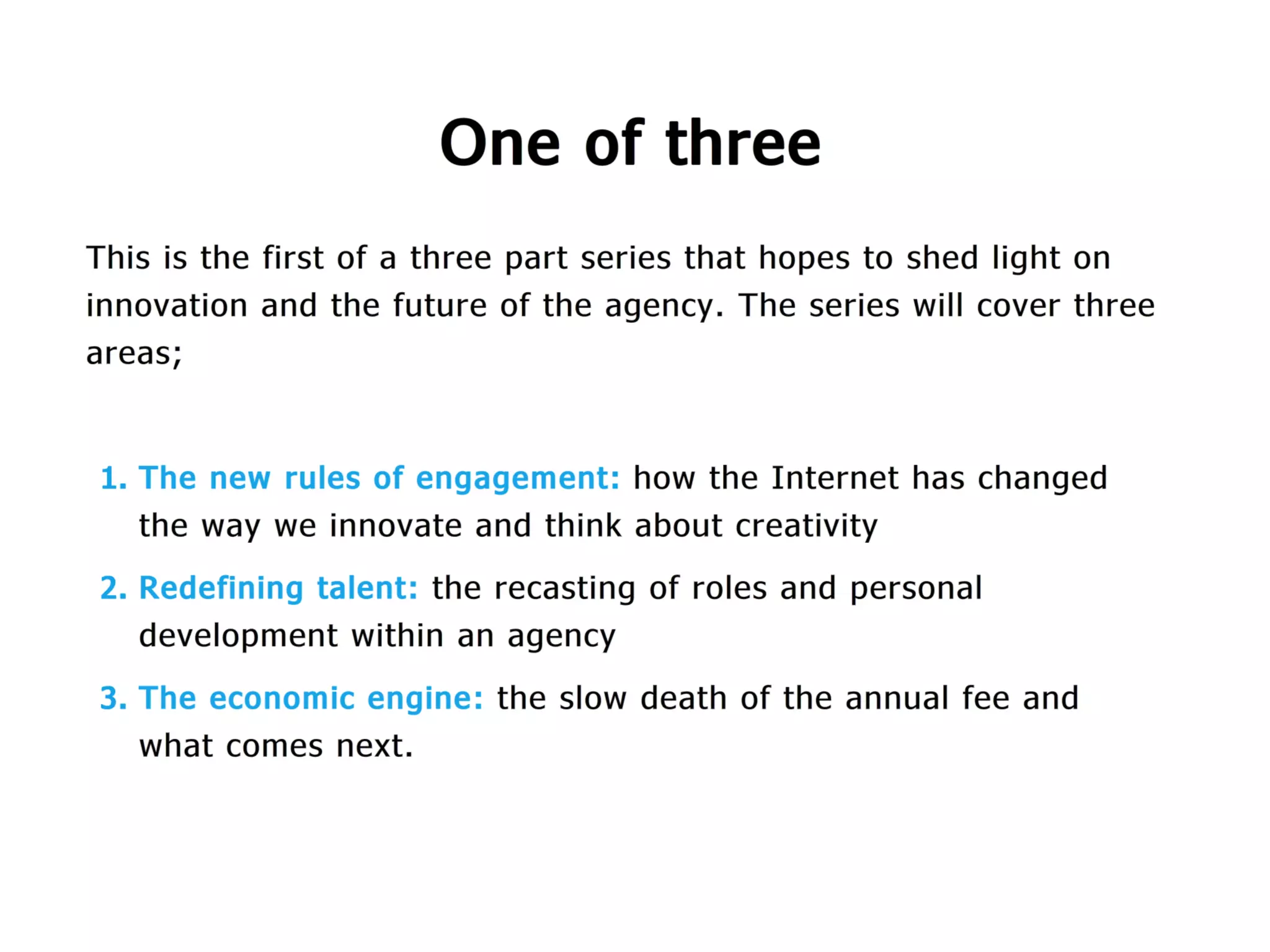 One of three

This is the first of a three part series that hopes to shed light on innovation and the future of the agency. The series will cover three areas;

1. The new rules of engagement: how the Internet has changed the way we innovate and think about creativity
2. Redefining talent: the recasting of roles and personal development within an agency
3. The economic engine: the slow death of the annual fee and what comes next.